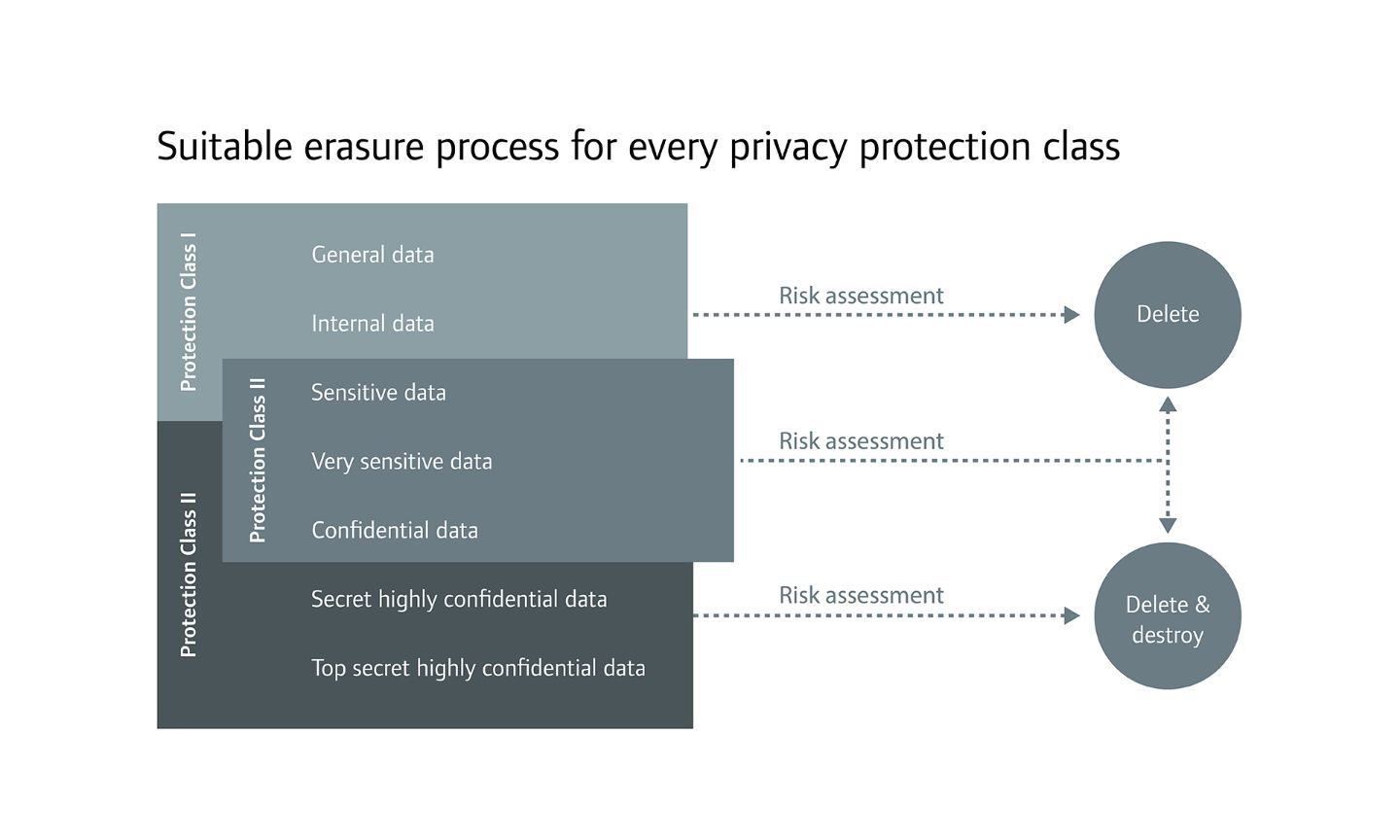 Suitable erasure process for every privacy protection class

Protection Class I

General data

Internal data

Protection Class II

Sensitive data

Very sensitive data

Confidential data

Protection Class II

Secret highly confidential data

Top secret highly confidential data

Risk assessment

Risk assessment

Risk assessment

Delete

Delete & destroy